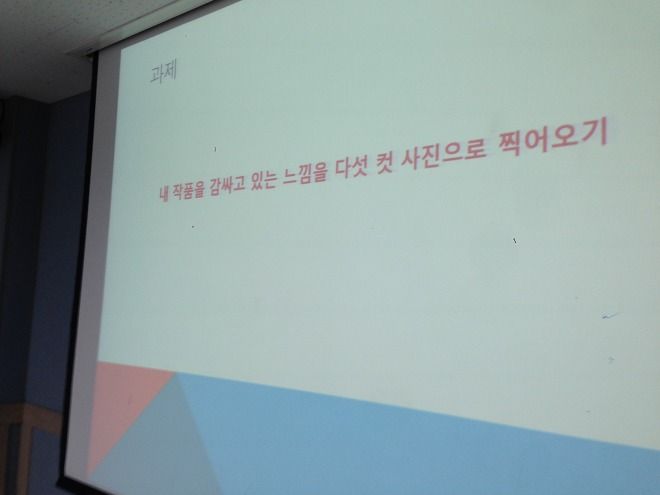 과제

내 작품을 감싸고 있는 느낌을 다섯 컷 사진으로 찍어오기